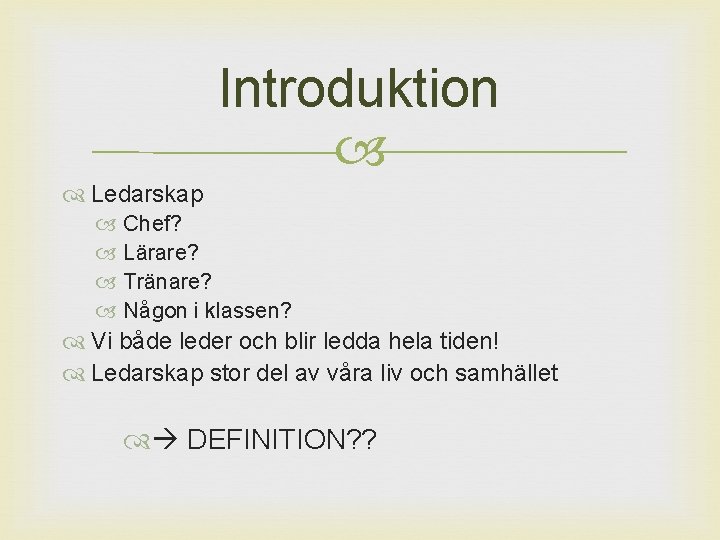 Introduktion

Ledarskap
Chef?
Lärare?
Tränare?
Någon i klassen?
Vi både leder och blir ledda hela tiden!
Ledarskap stor del av våra liv och samhället

→ DEFINITION??